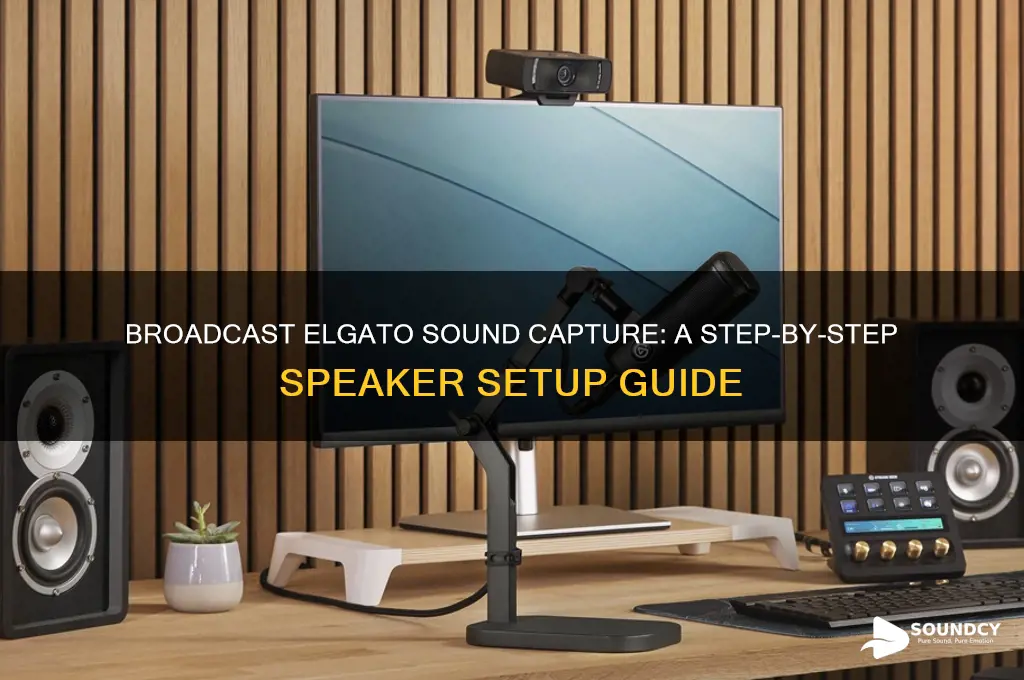 BROADCAST ELGATO SOUND CAPTURE: A STEP-BY-STEP SPEAKER SETUP GUIDE

SOUNDCY
Pure Sound, Pure Emotion